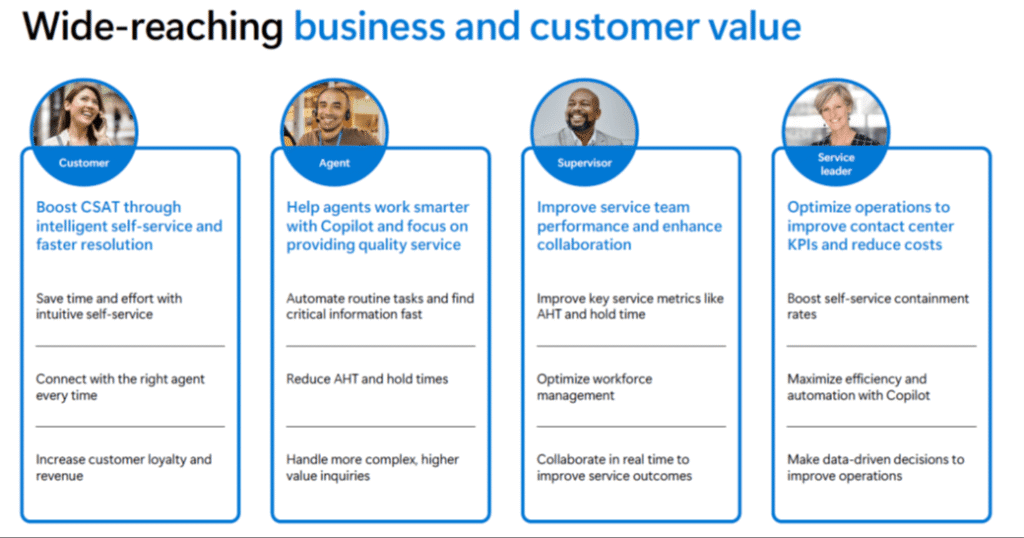 Wide-reaching business and customer value

Customer

Boost CSAT through intelligent self-service and faster resolution

Save time and effort with intuitive self-service

Connect with the right agent every time

Increase customer loyalty and revenue

Agent

Help agents work smarter with Copilot and focus on providing quality service

Automate routine tasks and find critical information fast

Reduce AHT and hold times

Handle more complex, higher value inquiries

Supervisor

Improve service team performance and enhance collaboration

Improve key service metrics like AHT and hold time

Optimize workforce management

Collaborate in real time to improve service outcomes

Service leader

Optimize operations to improve contact center KPIs and reduce costs

Boost self-service containment rates

Maximize efficiency and automation with Copilot

Make data-driven decisions to improve operations